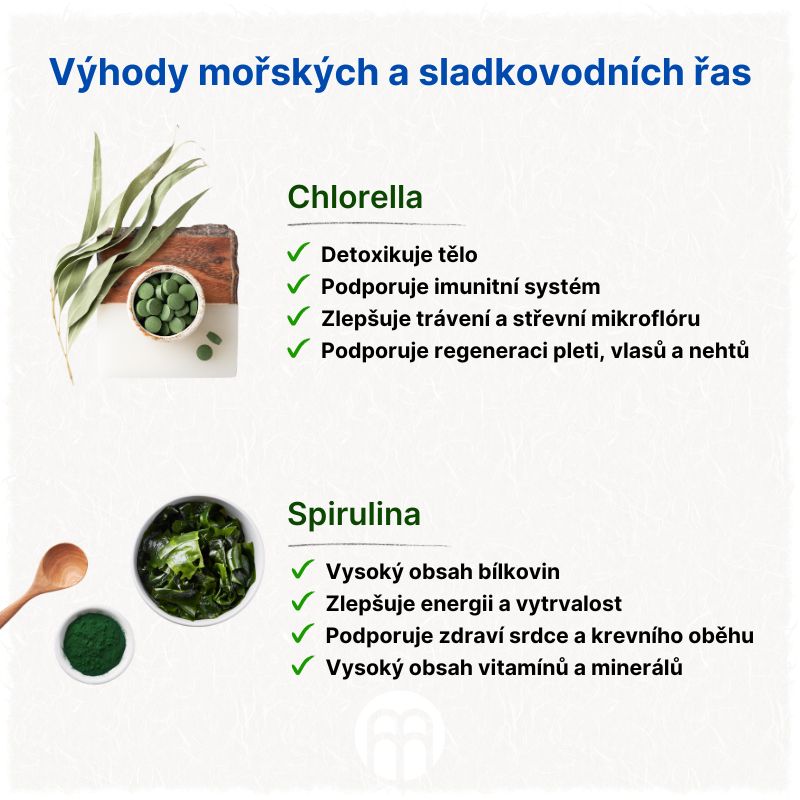 Výhody mořských a sladkovodních řas

Chlorella

✓ Detoxikuje tělo
✓ Podporuje imunitní systém
✓ Zlepšuje trávení a střevní mikroflóru
✓ Podporuje regeneraci pleti, vlasů a nehtů

Spirulina

✓ Vysoký obsah bílkovin
✓ Zlepšuje energii a vytrvalost
✓ Podporuje zdraví srdce a krevního oběhu
✓ Vysoký obsah vitamínů a minerálů